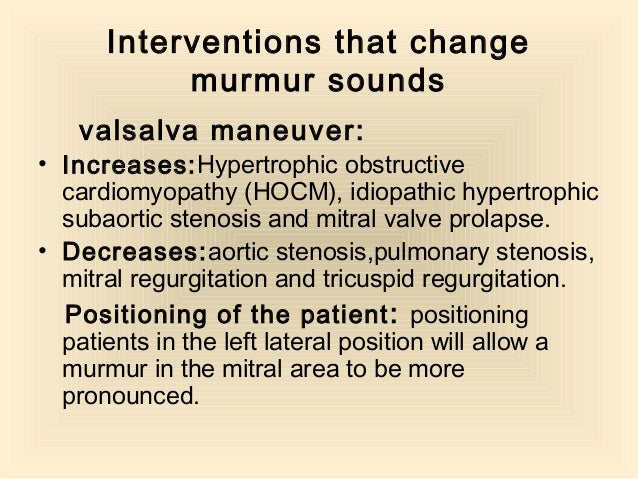 Interventions that change murmur sounds

valsalva maneuver:

• Increases:Hypertrophic obstructive cardiomyopathy (HOCM), idiopathic hypertrophic subaortic stenosis and mitral valve prolapse.

• Decreases:aortic stenosis,pulmonary stenosis, mitral regurgitation and tricuspid regurgitation.

Positioning of the patient: positioning patients in the left lateral position will allow a murmur in the mitral area to be more pronounced.